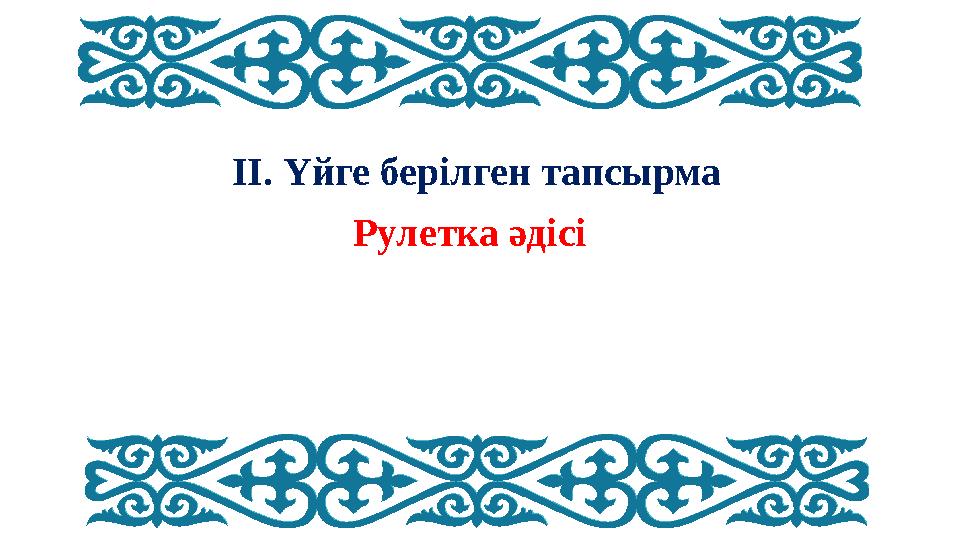 ІІ. Үйге берілген тапсырма

Рулетка әдісі